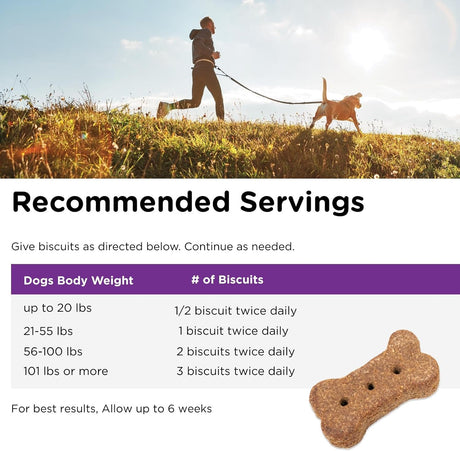 Recommended Servings

Give biscuits as directed below. Continue as needed.

| Dogs Body Weight | # of Biscuits |
|---|---|
| up to 20 lbs | 1/2 biscuit twice daily |
| 21-55 lbs | 1 biscuit twice daily |
| 56-100 lbs | 2 biscuits twice daily |
| 101 lbs or more | 3 biscuits twice daily |

For best results, Allow up to 6 weeks